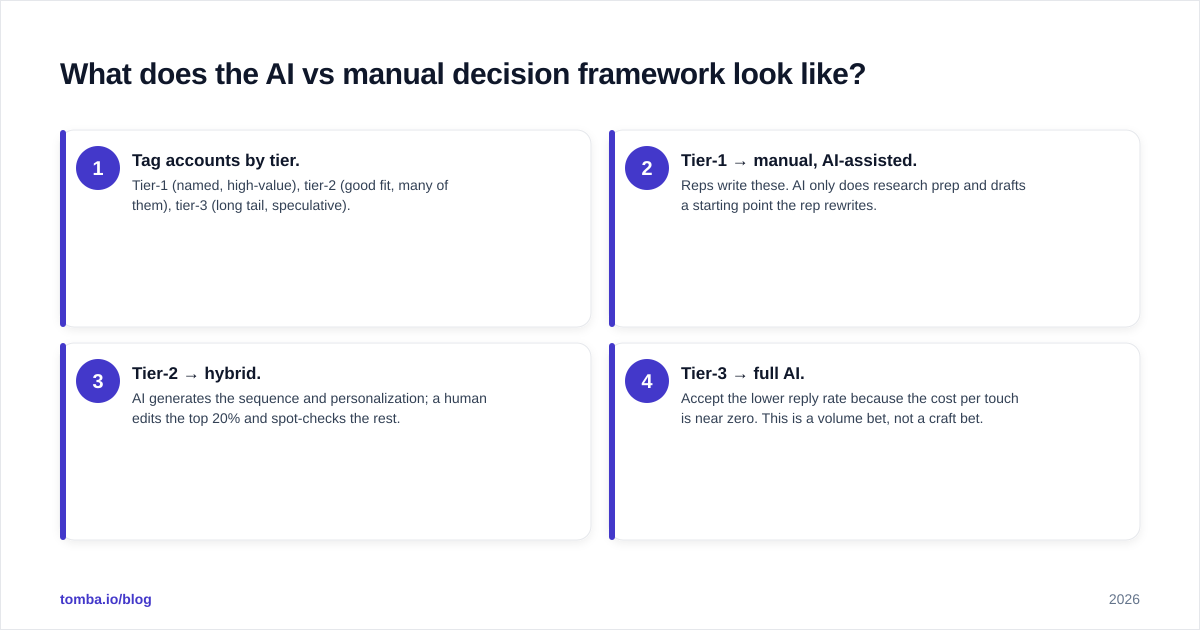 What does the AI vs manual decision framework look like?

1
Tag accounts by tier.
Tier-1 (named, high-value), tier-2 (good fit, many of them), tier-3 (long tail, speculative).

2
Tier-1 → manual, AI-assisted.
Reps write these. AI only does research prep and drafts a starting point the rep rewrites.

3
Tier-2 → hybrid.
AI generates the sequence and personalization; a human edits the top 20% and spot-checks the rest.

4
Tier-3 → full AI.
Accept the lower reply rate because the cost per touch is near zero. This is a volume bet, not a craft bet.

tomba.io/blog

2026